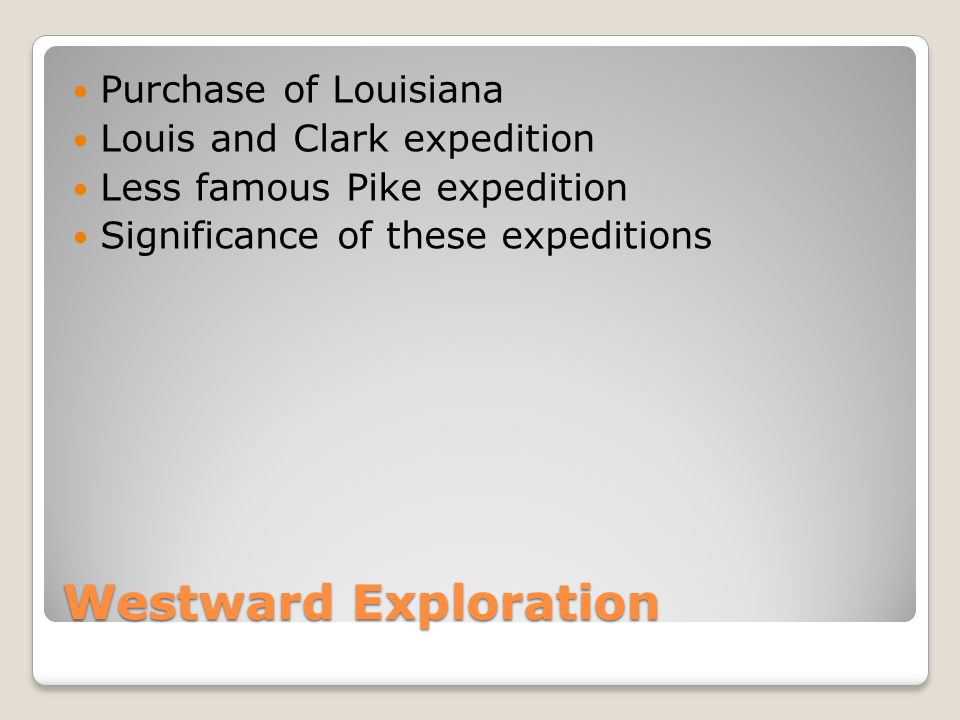 - Purchase of Louisiana
- Louis and Clark expedition
- Less famous Pike expedition
- Significance of these expeditions

Westward Exploration